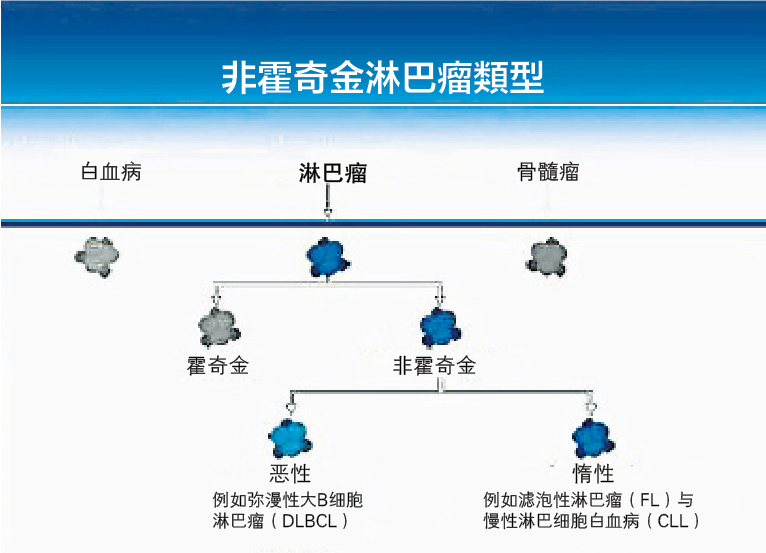 非霍奇金淋巴瘤類型

白血病

淋巴瘤

骨髓瘤

霍奇金

非霍奇金

恶性
例如弥漫性大B细胞淋巴瘤（DLBCL）

惰性
例如滤泡性淋巴瘤（FL）与慢性淋巴细胞白血病（CLL）